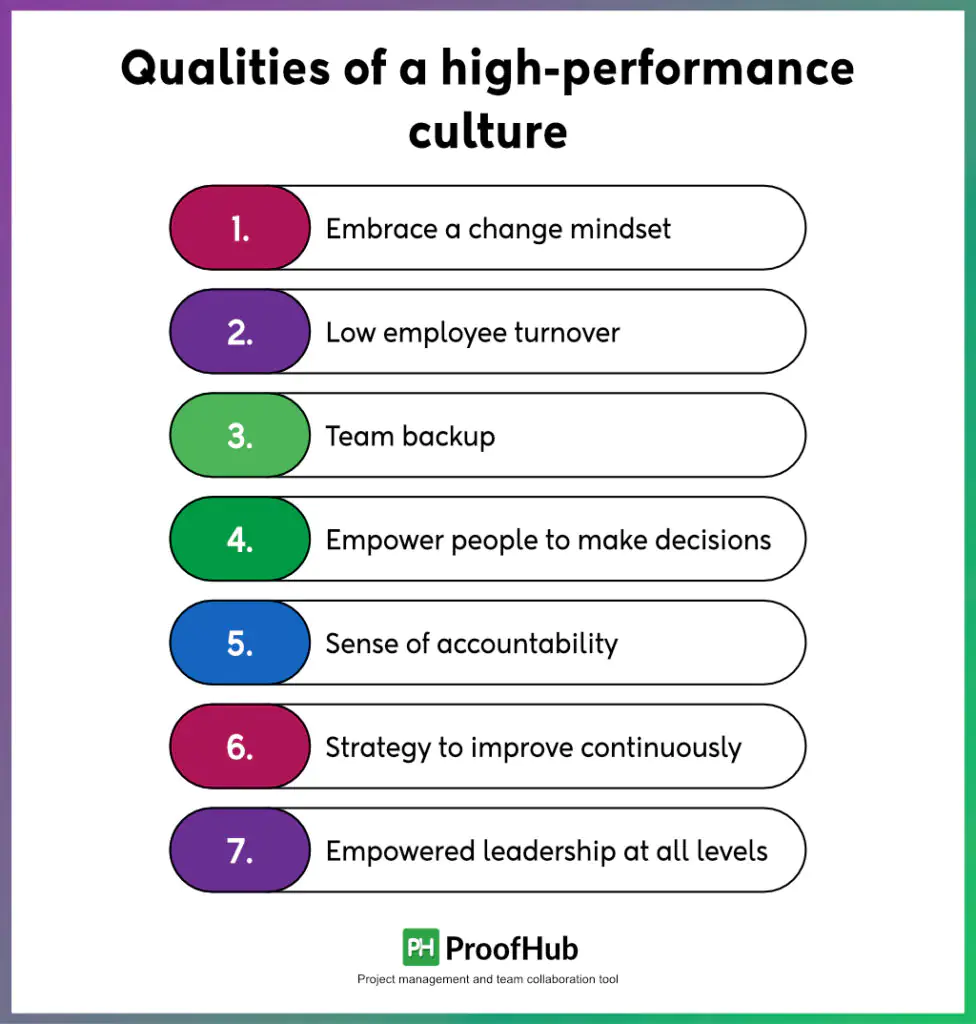 Qualities of a high-performance culture

1. Embrace a change mindset

2. Low employee turnover

3. Team backup

4. Empower people to make decisions

5. Sense of accountability

6. Strategy to improve continuously

7. Empowered leadership at all levels

PH ProofHub

Project management and team collaboration tool